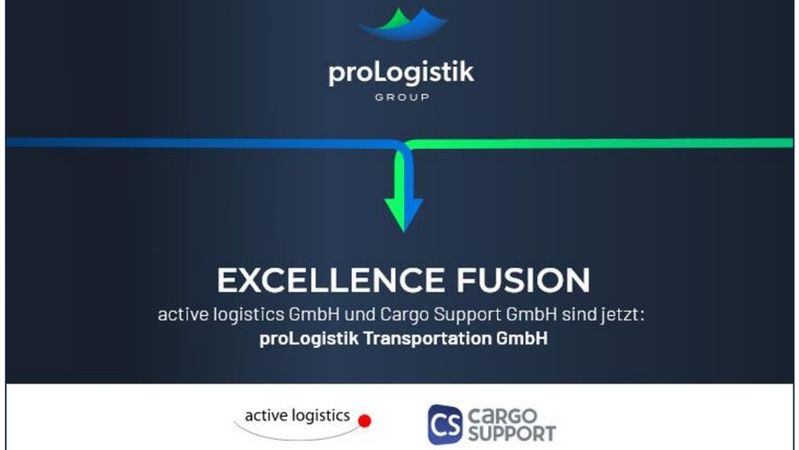 proLogistik
GROUP

EXCELLENCE FUSION
active logistics GmbH und Cargo Support GmbH sind jetzt:
proLogistik Transportation GmbH

active logistics

CS CARGO SUPPORT